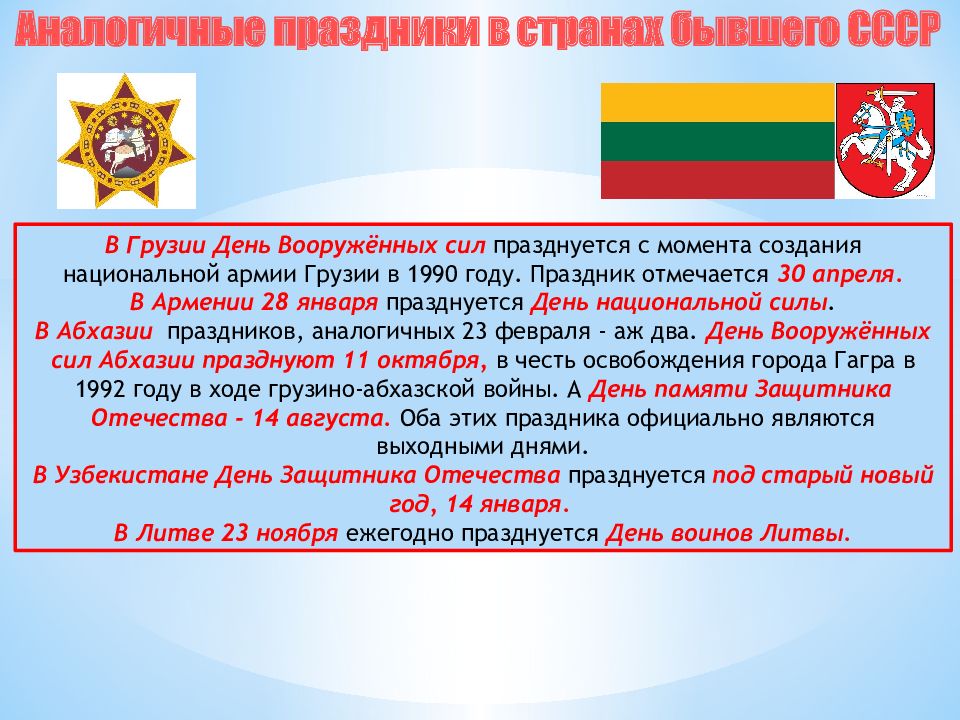 Аналогичные праздники в странах бывшего СССР

В Грузии День Вооружённых сил празднуется с момента создания национальной армии Грузии в 1990 году. Праздник отмечается 30 апреля.
В Армении 28 января празднуется День национальной силы.
В Абхазии праздников, аналогичных 23 февраля - аж два. День Вооружённых сил Абхазии празднуют 11 октября, в честь освобождения города Гагра в 1992 году в ходе грузино-абхазской войны. А День памяти Защитника Отечества - 14 августа. Оба этих праздника официально являются выходными днями.
В Узбекистане День Защитника Отечества празднуется под старый новый год, 14 января.
В Литве 23 ноября ежегодно празднуется День воинов Литвы.